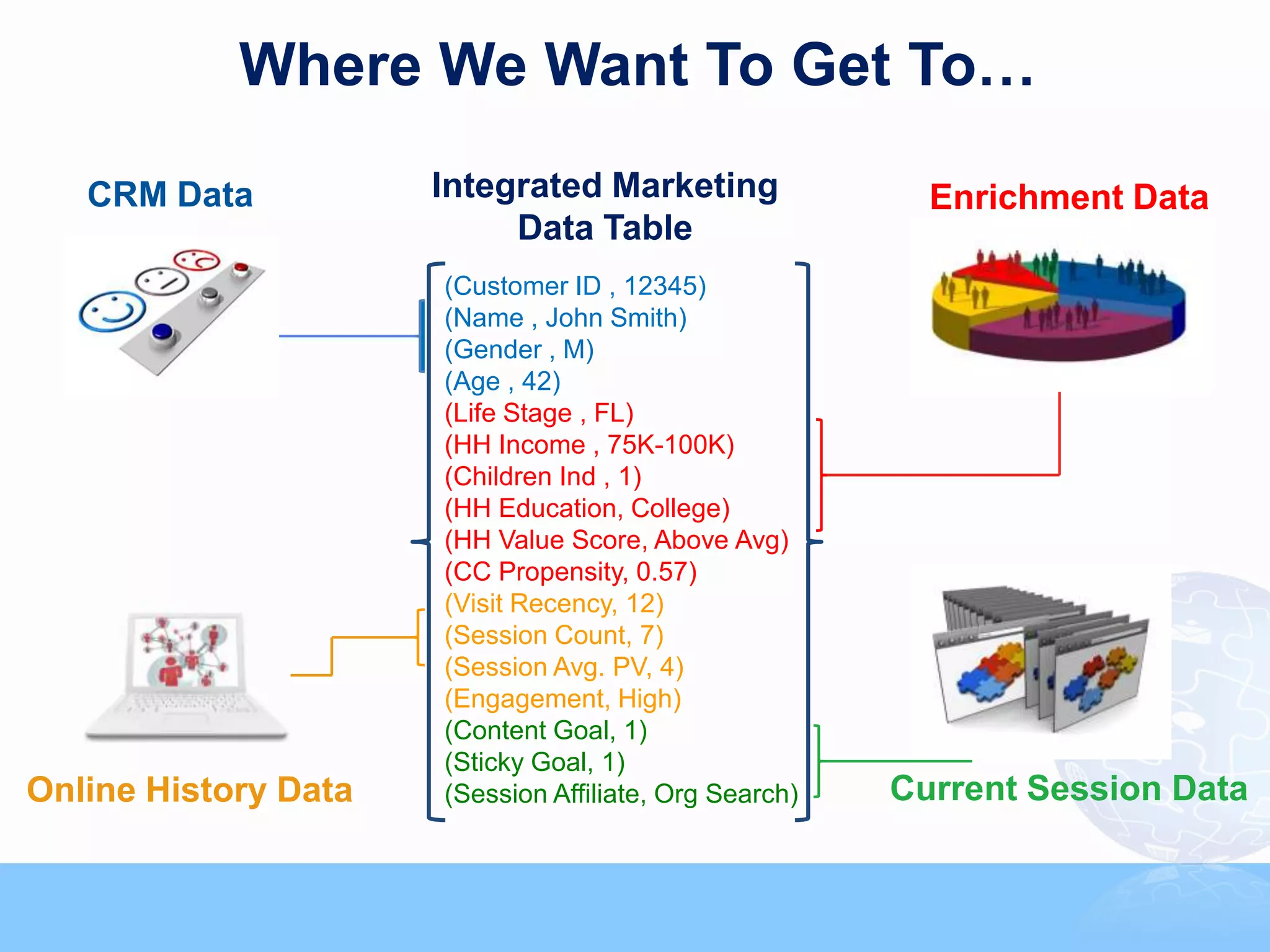 Where We Want To Get To…

CRM Data

Integrated Marketing Data Table

Enrichment Data

(Customer ID , 12345)
(Name , John Smith)
(Gender , M)
(Age , 42)
(Life Stage , FL)
(HH Income , 75K-100K)
(Children Ind , 1)
(HH Education, College)
(HH Value Score, Above Avg)
(CC Propensity, 0.57)
(Visit Recency, 12)
(Session Count, 7)
(Session Avg. PV, 4)
(Engagement, High)
(Content Goal, 1)
(Sticky Goal, 1)
(Session Affiliate, Org Search)

Online History Data

Current Session Data